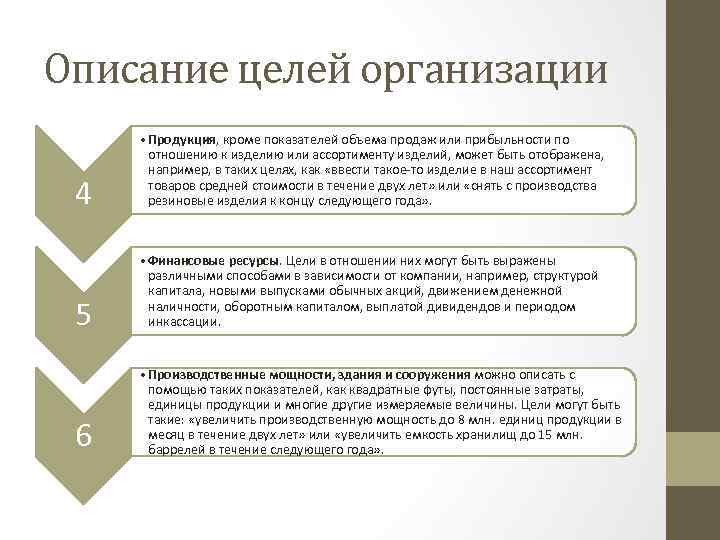 Описание целей организации

4

• Продукция, кроме показателей объема продаж или прибыльности по отношению к изделию или ассортименту изделий, может быть отображена, например, в таких целях, как «ввести такое-то изделие в наш ассортимент товаров средней стоимости в течение двух лет» или «снять с производства резиновые изделия к концу следующего года».

5

• Финансовые ресурсы. Цели в отношении них могут быть выражены различными способами в зависимости от компании, например, структурой капитала, новыми выпусками обычных акций, движением денежной наличности, оборотным капиталом, выплатой дивидендов и периодом инкассации.

6

• Производственные мощности, здания и сооружения можно описать с помощью таких показателей, как квадратные футы, постоянные затраты, единицы продукции и многие другие измеряемые величины. Цели могут быть такие: «увеличить производственную мощность до 8 млн. единиц продукции в месяц в течение двух лет» или «увеличить емкость хранилищ до 15 млн. баррелей в течение следующего года».